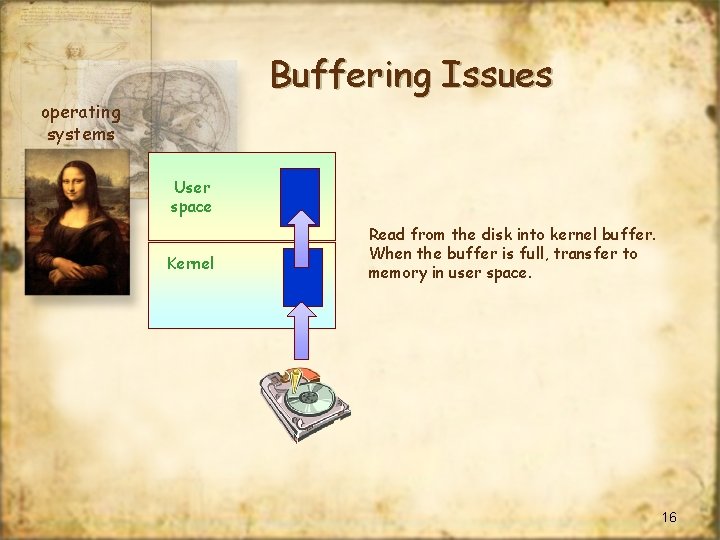 Buffering Issues

operating systems

User space

Kernel

Read from the disk into kernel buffer. When the buffer is full, transfer to memory in user space.

16